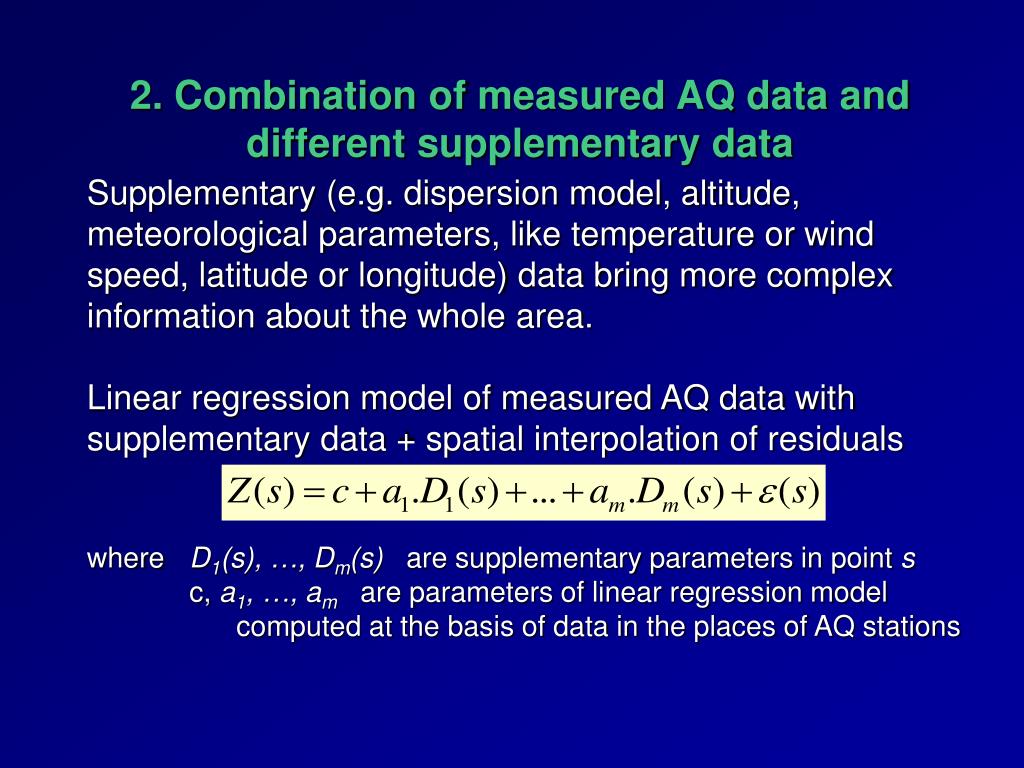 2. Combination of measured AQ data and different supplementary data

Supplementary (e.g. dispersion model, altitude, meteorological parameters, like temperature or wind speed, latitude or longitude) data bring more complex information about the whole area.

Linear regression model of measured AQ data with supplementary data + spatial interpolation of residuals

$Z(s) = c + a_1.D_1(s) + ... + a_m.D_m(s) + \varepsilon(s)$

where $D_1(s), …, D_m(s)$ are supplementary parameters in point $s$
c, $a_1, …, a_m$ are parameters of linear regression model computed at the basis of data in the places of AQ stations